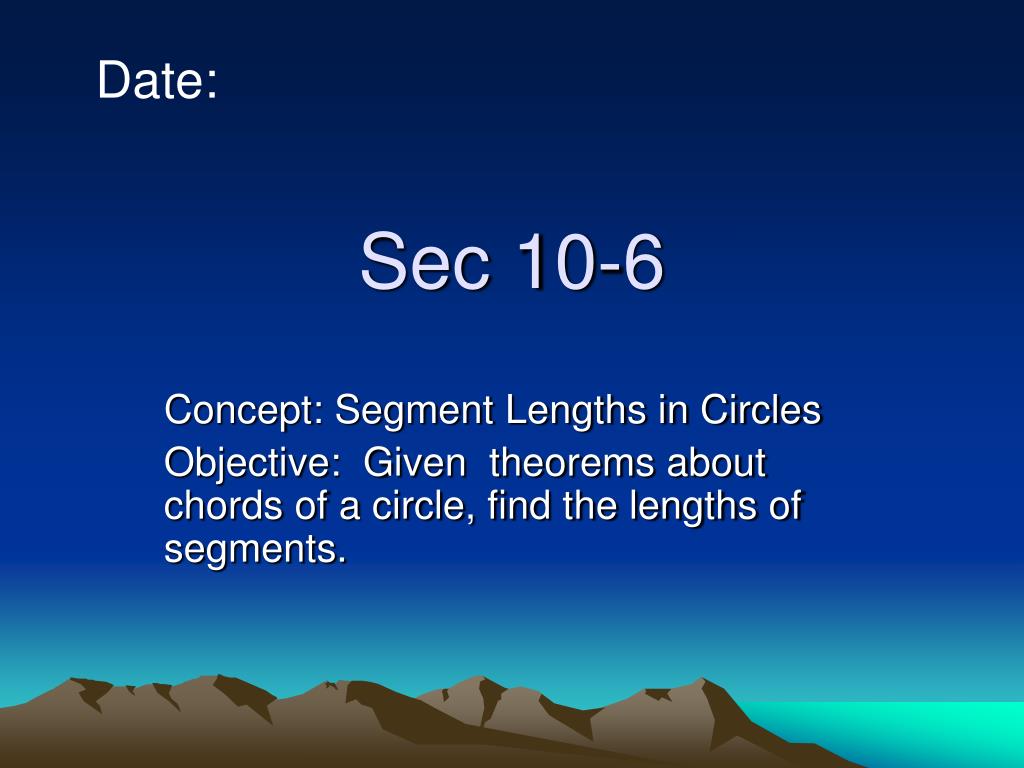 Date:

Sec 10-6

Concept: Segment Lengths in Circles
Objective: Given theorems about chords of a circle, find the lengths of segments.